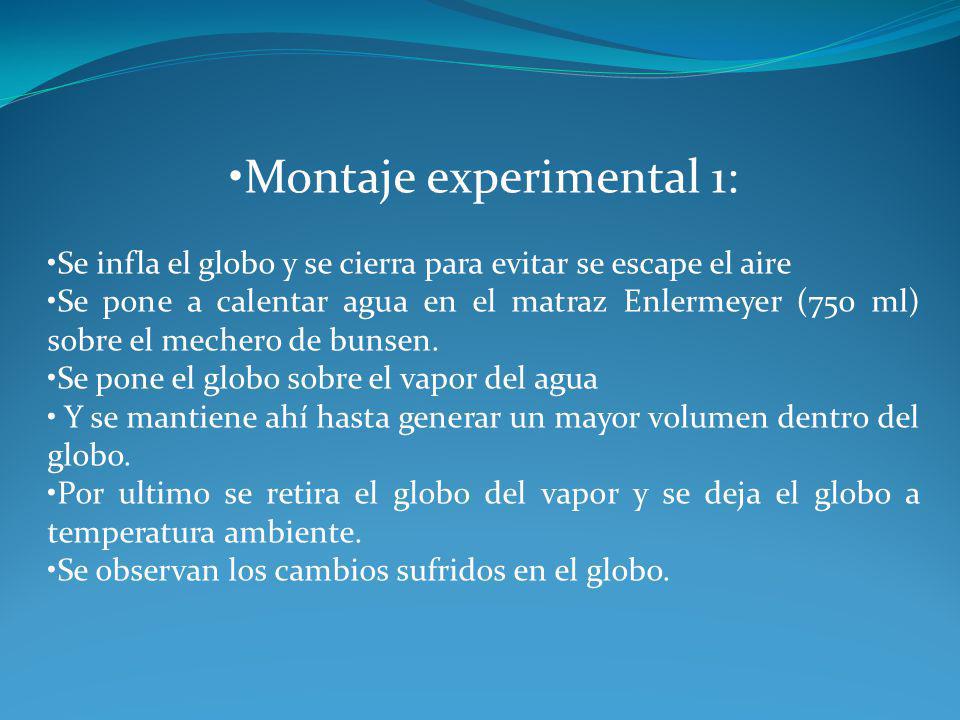 •Montaje experimental 1:

•Se infla el globo y se cierra para evitar se escape el aire
•Se pone a calentar agua en el matraz Enlermeyer (750 ml) sobre el mechero de bunsen.
•Se pone el globo sobre el vapor del agua
• Y se mantiene ahí hasta generar un mayor volumen dentro del globo.
•Por ultimo se retira el globo del vapor y se deja el globo a temperatura ambiente.
•Se observan los cambios sufridos en el globo.